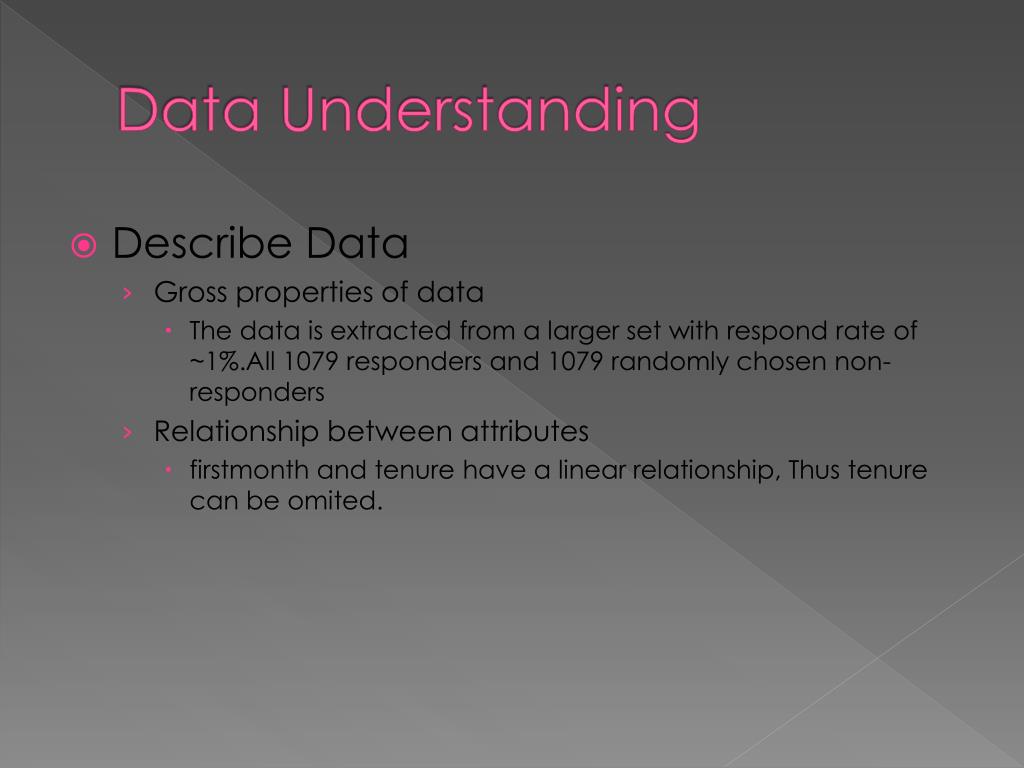 Data Understanding

Describe Data

Gross properties of data

The data is extracted from a larger set with respond rate of ~1%.All 1079 responders and 1079 randomly chosen non-responders

Relationship between attributes

firstmonth and tenure have a linear relationship, Thus tenure can be omited.